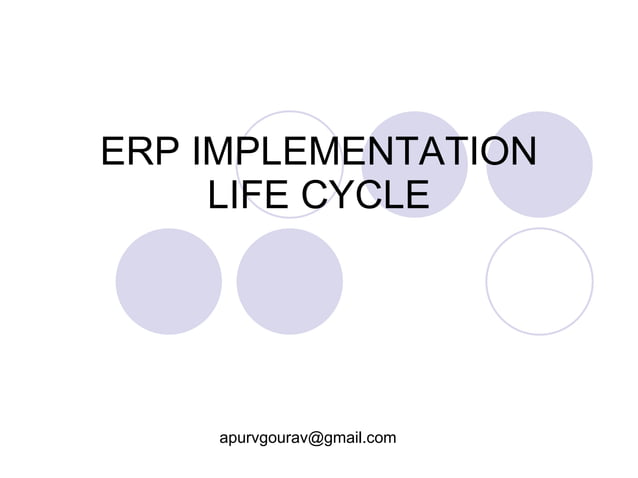 ERP IMPLEMENTATION LIFE CYCLE

apurvgourav@gmail.com